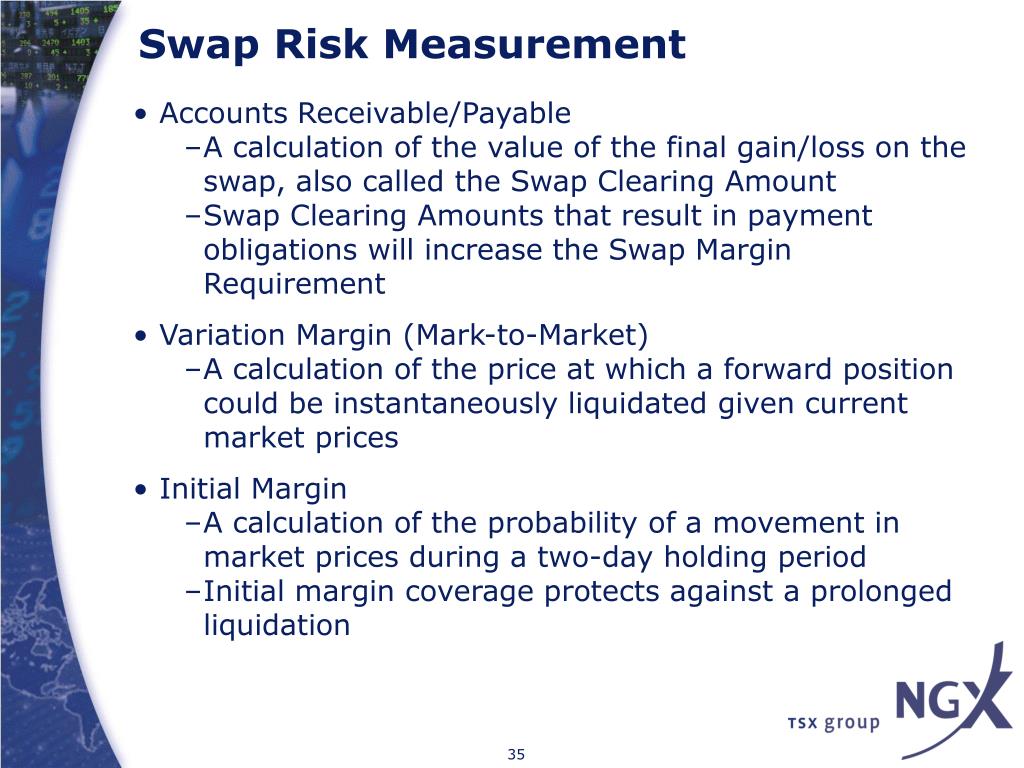 Swap Risk Measurement

• Accounts Receivable/Payable
–A calculation of the value of the final gain/loss on the swap, also called the Swap Clearing Amount
–Swap Clearing Amounts that result in payment obligations will increase the Swap Margin Requirement

• Variation Margin (Mark-to-Market)
–A calculation of the price at which a forward position could be instantaneously liquidated given current market prices

• Initial Margin
–A calculation of the probability of a movement in market prices during a two-day holding period
–Initial margin coverage protects against a prolonged liquidation

TSX group NGX

35